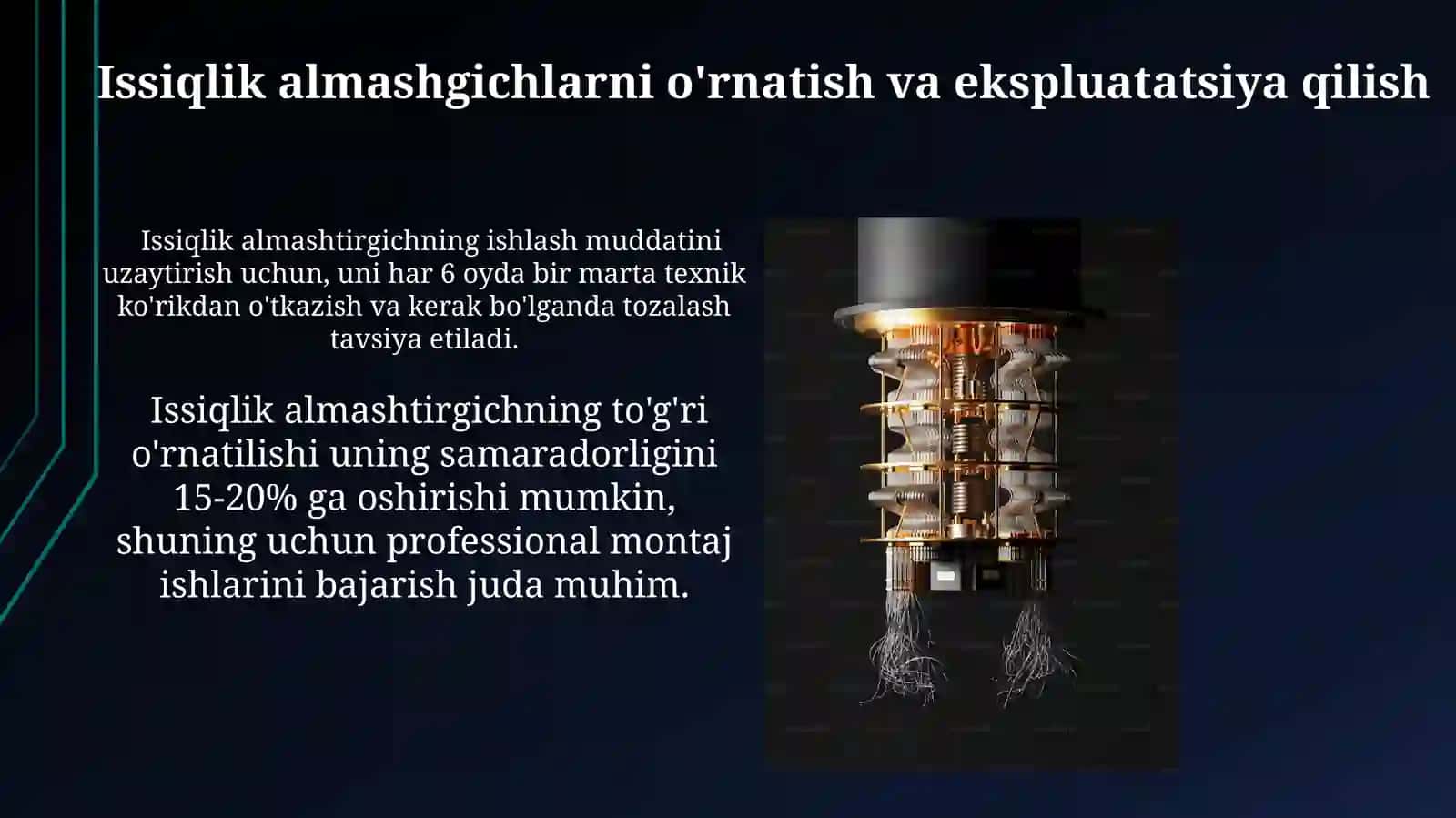 Issiqlik almashgichlarni o'rnatish va ekspluatatsiya qilish

Issiqlik almashtirgichning ishlash muddatini uzaytirish uchun, uni har 6 oyda bir marta texnik ko'rikdan o'tkazish va kerak bo'lganda tozalash tavsiya etiladi.

Issiqlik almashtirgichning to'g'ri o'rnatilishi uning samaradorligini 15-20% ga oshirishi mumkin, shuning uchun professional montaj ishlarini bajarish juda muhim.